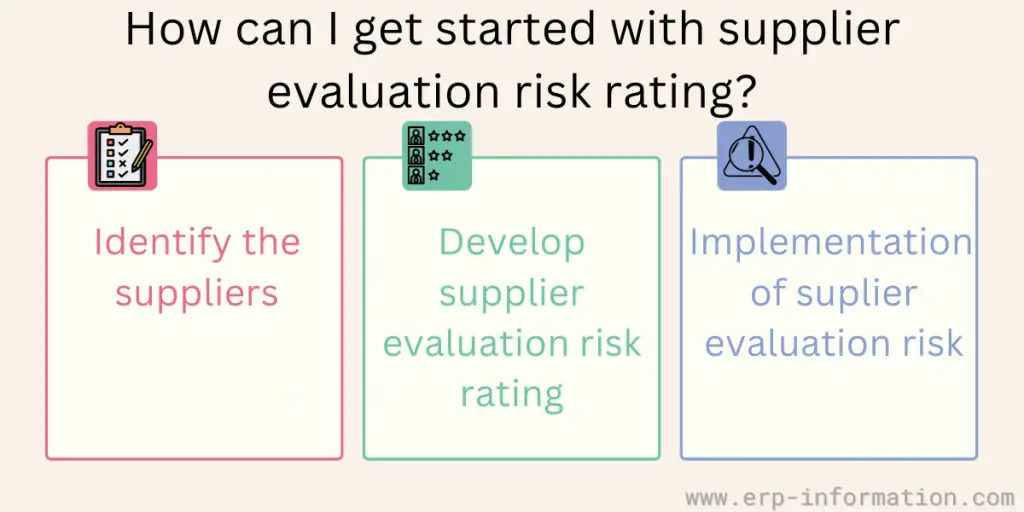 How can I get started with supplier evaluation risk rating?

Identify the suppliers

Develop supplier evaluation risk rating

Implementation of suplier evaluation risk

www.erp-information.com